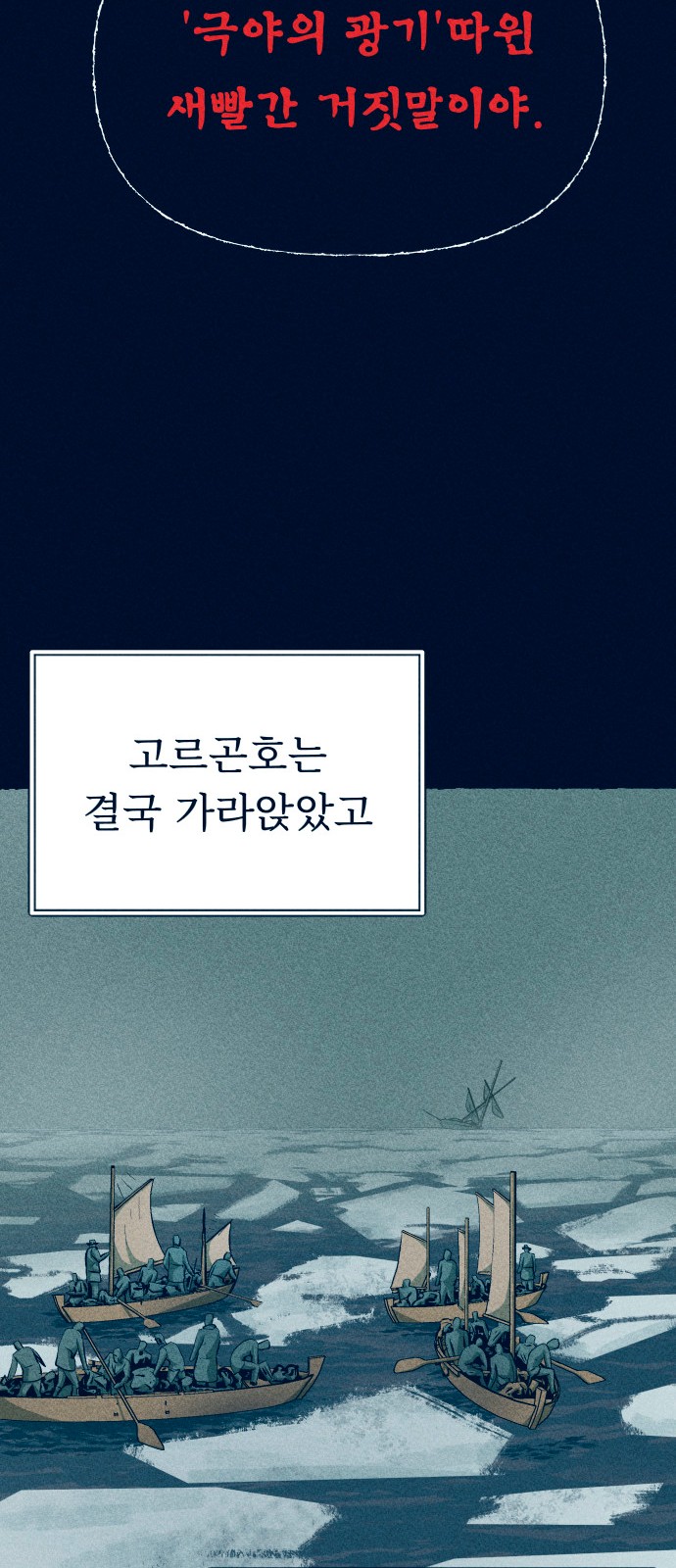 '극야의 광기'따윈
새빨간 거짓말이야.

고르곤호는
결국 가라앉았고